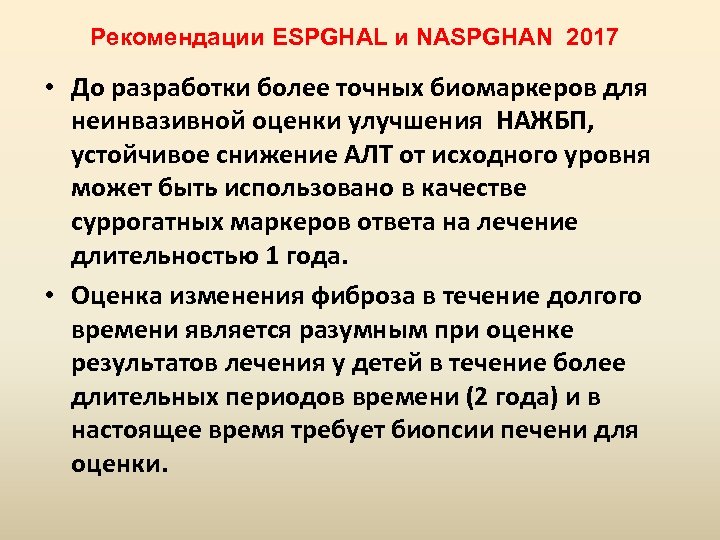 Рекомендации ESPGHAL и NASPGHAN 2017

• До разработки более точных биомаркеров для неинвазивной оценки улучшения НАЖБП, устойчивое снижение АЛТ от исходного уровня может быть использовано в качестве суррогатных маркеров ответа на лечение длительностью 1 года.

• Оценка изменения фиброза в течение долгого времени является разумным при оценке результатов лечения у детей в течение более длительных периодов времени (2 года) и в настоящее время требует биопсии печени для оценки.